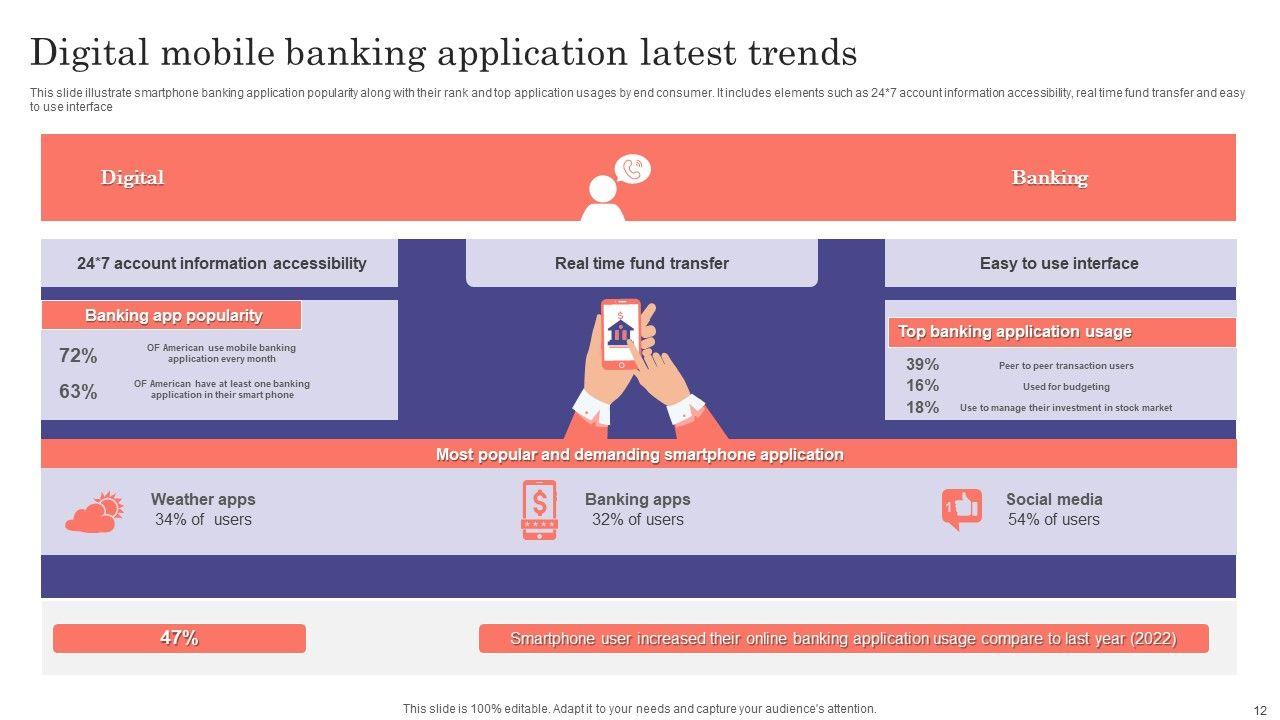 Digital mobile banking application latest trends

This slide illustrate smartphone banking application popularity along with their rank and top application usages by end consumer. It includes elements such as 24*7 account information accessibility, real time fund transfer and easy to use interface

Digital

Banking

24*7 account information accessibility

Real time fund transfer

Easy to use interface

Banking app popularity

72% OF American use mobile banking application every month

63% OF American have at least one banking application in their smart phone

Top banking application usage

39% Peer to peer transaction users

16% Used for budgeting

18% Use to manage their investment in stock market

Most popular and demanding smartphone application

Weather apps
34% of users

Banking apps
32% of users

Social media
54% of users

47%

Smartphone user increased their online banking application usage compare to last year (2022)

This slide is 100% editable. Adapt it to your needs and capture your audience's attention.

12